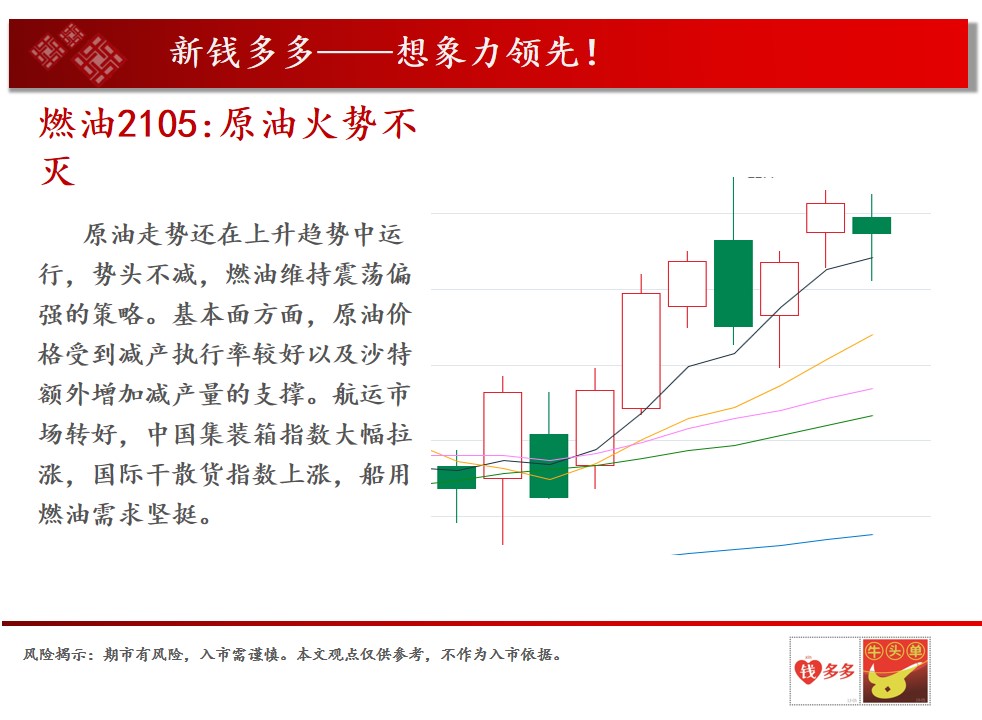 新钱多多——想象力领先!

燃油2105:原油火势不灭

原油走势还在上升趋势中运行，势头不减，燃油维持震荡偏强的策略。基本面方面，原油价格受到减产执行率较好以及沙特额外增加减产量的支撑。航运市场转好，中国集装箱指数大幅拉涨，国际干散货指数上涨，船用燃油需求坚挺。

风险揭示：期市有风险，入市需谨慎。本文观点仅供参考，不作为入市依据。

钱多多

牛头单